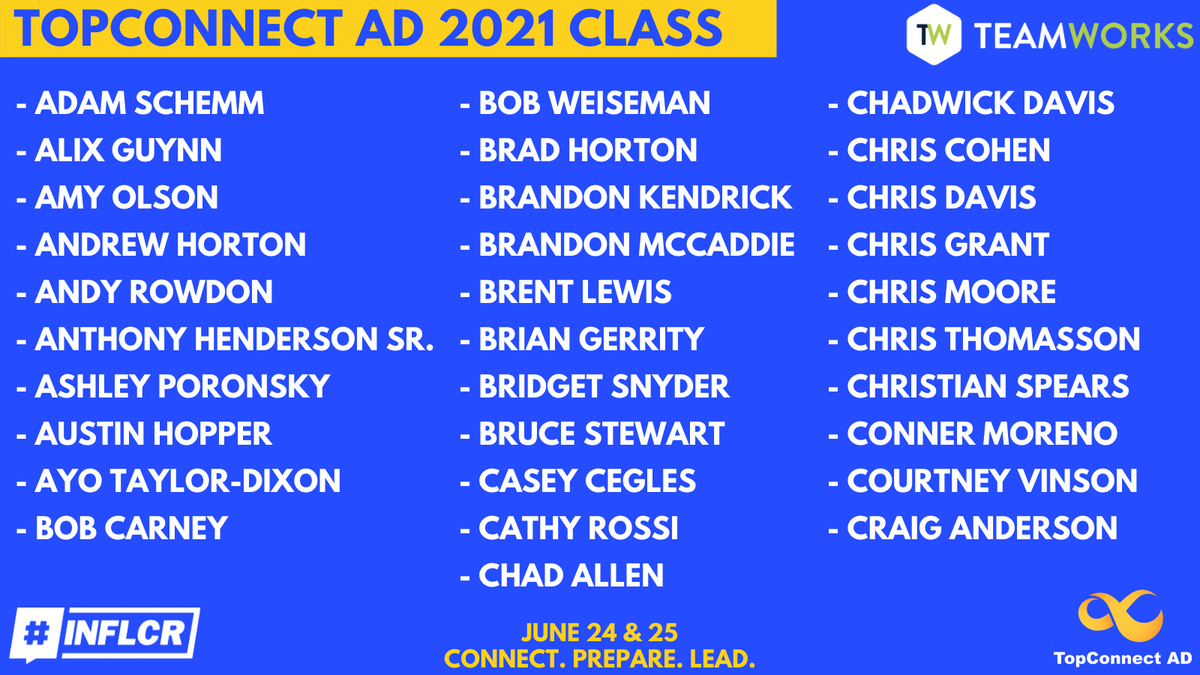 TOPCONNECT AD 2021 CLASS

TW TEAMWORKS

- ADAM SCHEMM
- ALIX GUYNN
- AMY OLSON
- ANDREW HORTON
- ANDY ROWDON
- ANTHONY HENDERSON SR.
- ASHLEY PORONSKY
- AUSTIN HOPPER
- AYO TAYLOR-DIXON
- BOB CARNEY

- BOB WEISEMAN
- BRAD HORTON
- BRANDON KENDRICK
- BRANDON MCCADDIE
- BRENT LEWIS
- BRIAN GERRITY
- BRIDGET SNYDER
- BRUCE STEWART
- CASEY CEGLES
- CATHY ROSSI
- CHAD ALLEN

- CHADWICK DAVIS
- CHRIS COHEN
- CHRIS DAVIS
- CHRIS GRANT
- CHRIS MOORE
- CHRIS THOMASSON
- CHRISTIAN SPEARS
- CONNER MORENO
- COURTNEY VINSON
- CRAIG ANDERSON

#INFLCR

JUNE 24 & 25
CONNECT. PREPARE. LEAD.

TopConnect AD